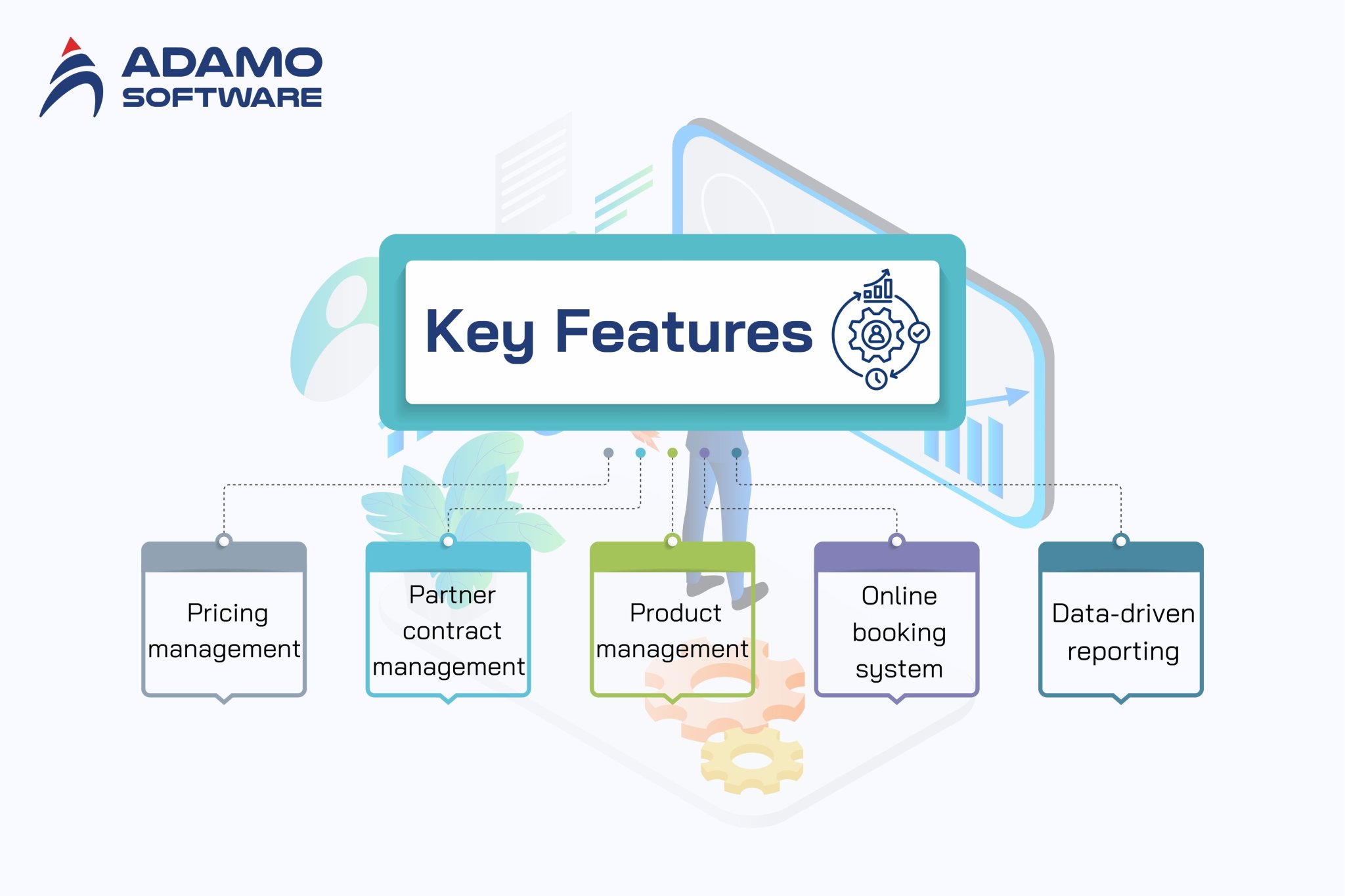 ADAMO SOFTWARE

Key Features

Pricing management

Partner contract management

Product management

Online booking system

Data-driven reporting